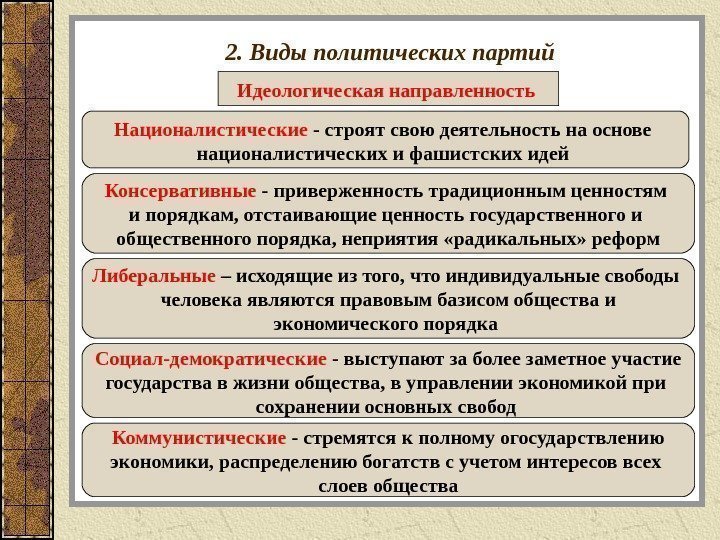 2. Виды политических партий

Идеологическая направленность

Националистические - строят свою деятельность на основе националистических и фашистских идей

Консервативные - приверженность традиционным ценностям и порядкам, отстаивающие ценность государственного и общественного порядка, неприятия «радикальных» реформ

Либеральные – исходящие из того, что индивидуальные свободы человека являются правовым базисом общества и экономического порядка

Социал-демократические - выступают за более заметное участие государства в жизни общества, в управлении экономикой при сохранении основных свобод

Коммунистические - стремятся к полному огосударствлению экономики, распределению богатств с учетом интересов всех слоев общества